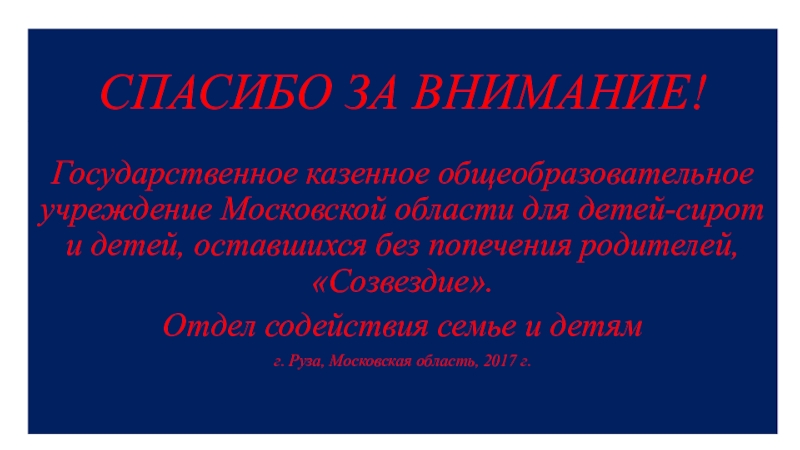 СПАСИБО ЗА ВНИМАНИЕ!

Государственное казенное общеобразовательное учреждение Московской области для детей-сирот и детей, оставшихся без попечения родителей, «Созвездие».

Отдел содействия семье и детям

г. Руза, Московская область, 2017 г.